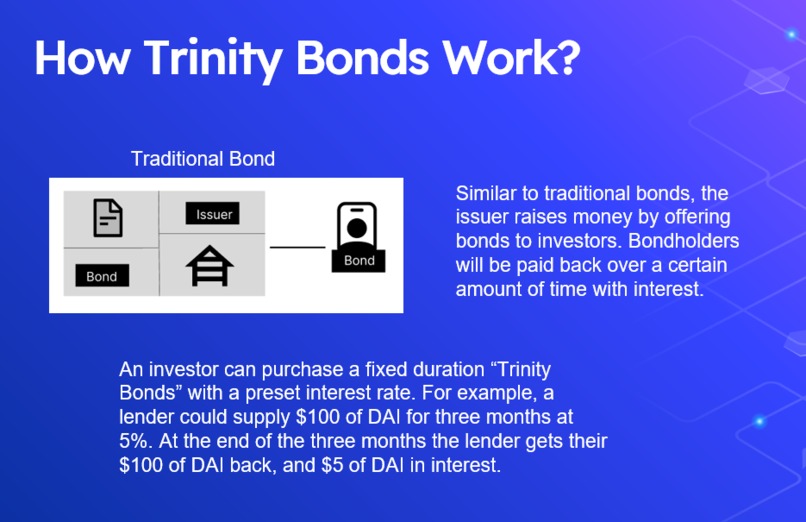 How Trinity Bonds Work?

Traditional Bond

Issuer

Bond

Bond

Similar to traditional bonds, the issuer raises money by offering bonds to investors. Bondholders will be paid back over a certain amount of time with interest.

An investor can purchase a fixed duration “Trinity Bonds” with a preset interest rate. For example, a lender could supply \$100 of DAI for three months at 5%. At the end of the three months the lender gets their \$100 of DAI back, and \$5 of DAI in interest.